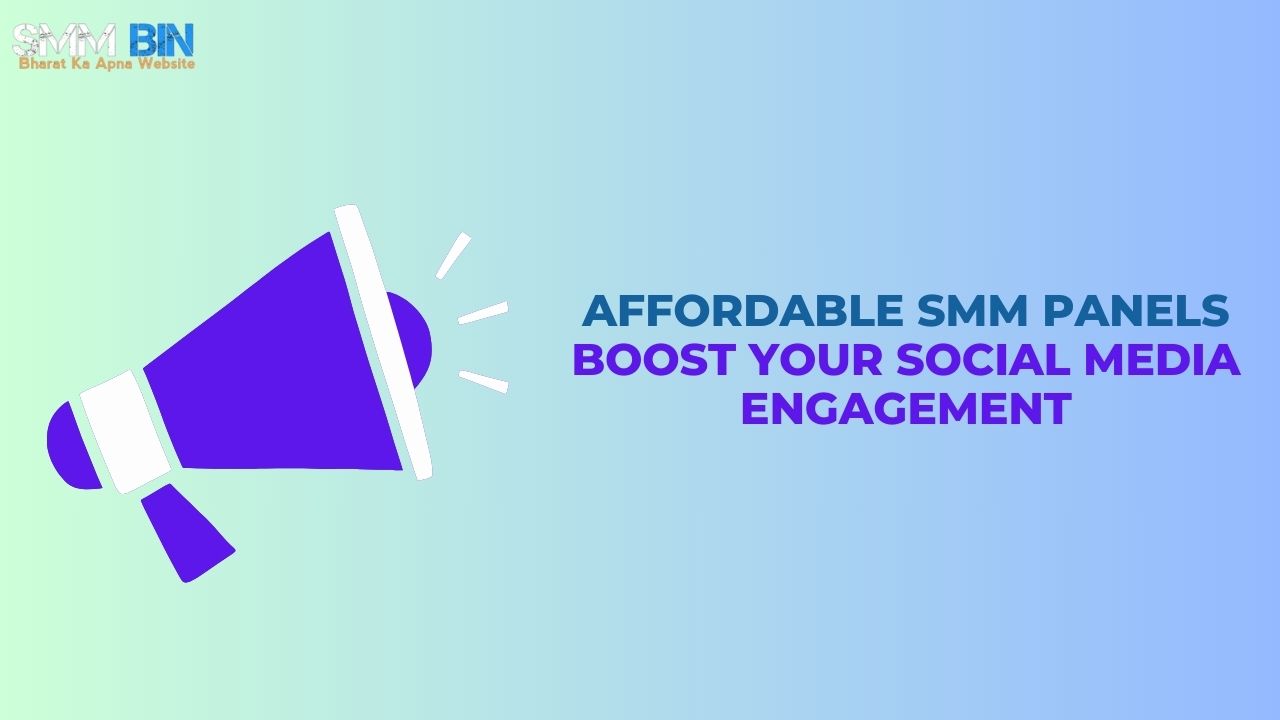 SMM BIN
Bharat Ka Apna Website

AFFORDABLE SMM PANELS BOOST YOUR SOCIAL MEDIA ENGAGEMENT